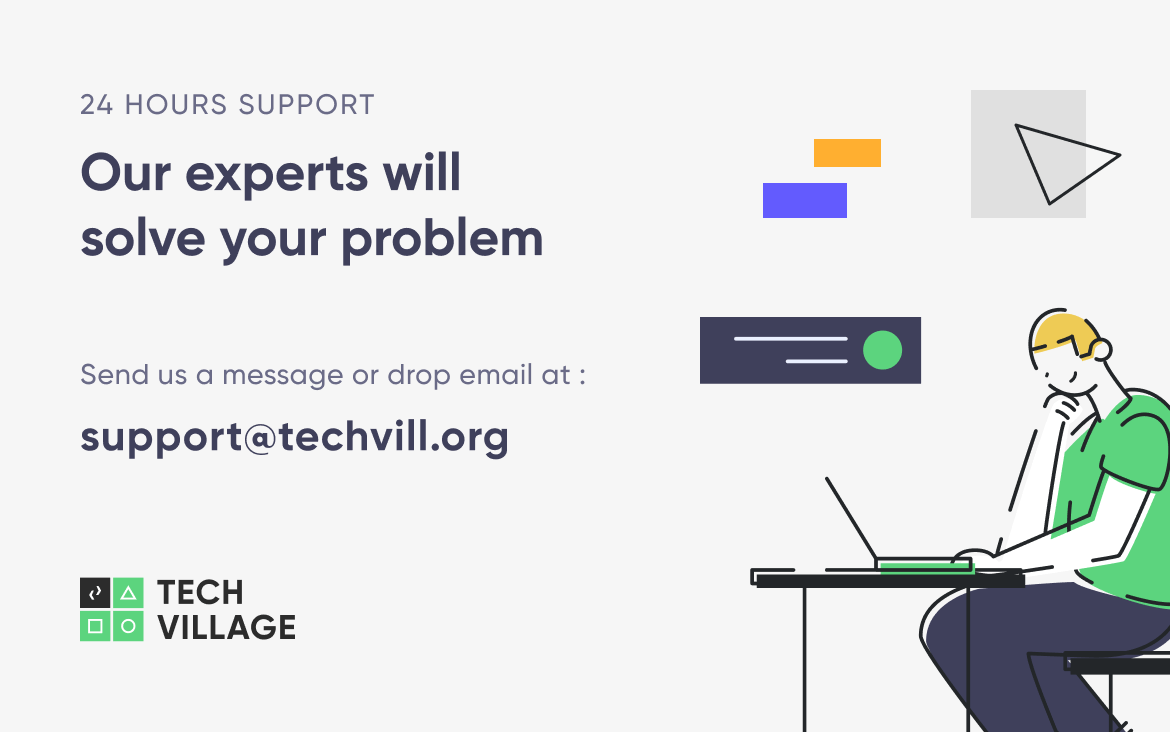 24 HOURS SUPPORT

Our experts will solve your problem

Send us a message or drop email at :

support@techvill.org

TECH VILLAGE